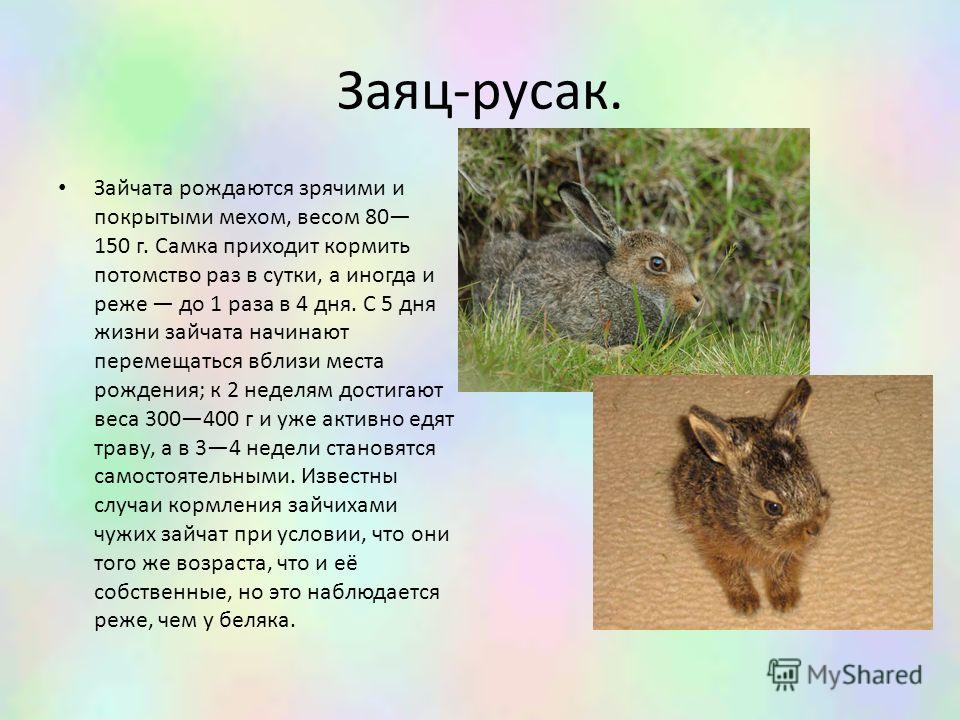 Заяц-русак.

• Зайчата рождаются зрячими и покрытыми мехом, весом 80—150 г. Самка приходит кормить потомство раз в сутки, а иногда и реже — до 1 раза в 4 дня. С 5 дня жизни зайчата начинают перемещаться вблизи места рождения; к 2 неделям достигают веса 300—400 г и уже активно едят траву, а в 3—4 недели становятся самостоятельными. Известны случаи кормления зайчихами чужих зайчат при условии, что они того же возраста, что и её собственные, но это наблюдается реже, чем у беляка.

MyShared